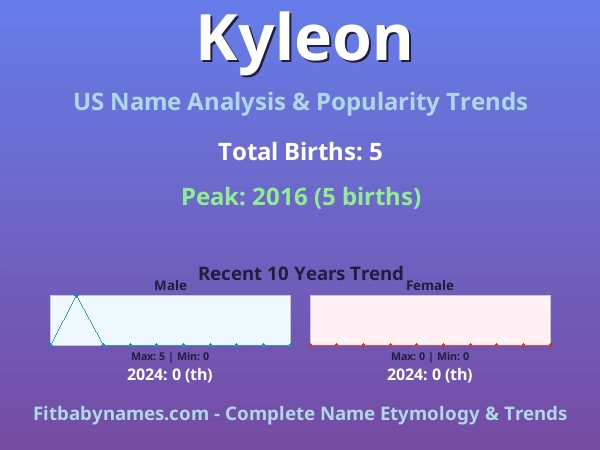 Kyleon

US Name Analysis & Popularity Trends

Total Births: 5

Peak: 2016 (5 births)

Recent 10 Years Trend

Male

Max: 5 | Min: 0

2024: 0 (th)

Female

Max: 0 | Min: 0

2024: 0 (th)

Fitbabynames.com - Complete Name Etymology & Trends